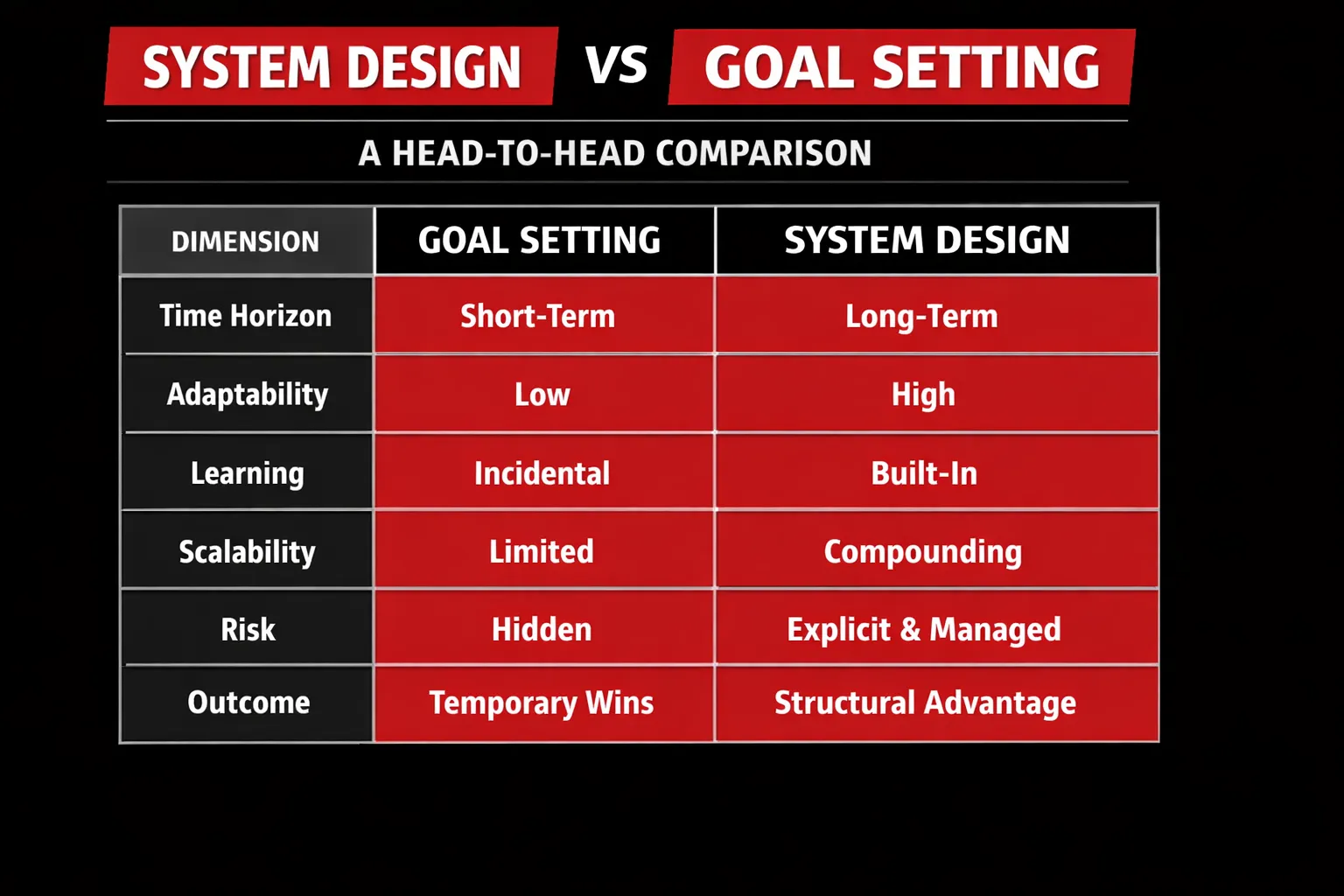 SYSTEM DESIGN VS GOAL SETTING

A HEAD-TO-HEAD COMPARISON

| DIMENSION | GOAL SETTING | SYSTEM DESIGN |
|---|---|---|
| Time Horizon | Short-Term | Long-Term |
| Adaptability | Low | High |
| Learning | Incidental | Built-In |
| Scalability | Limited | Compounding |
| Risk | Hidden | Explicit & Managed |
| Outcome | Temporary Wins | Structural Advantage |